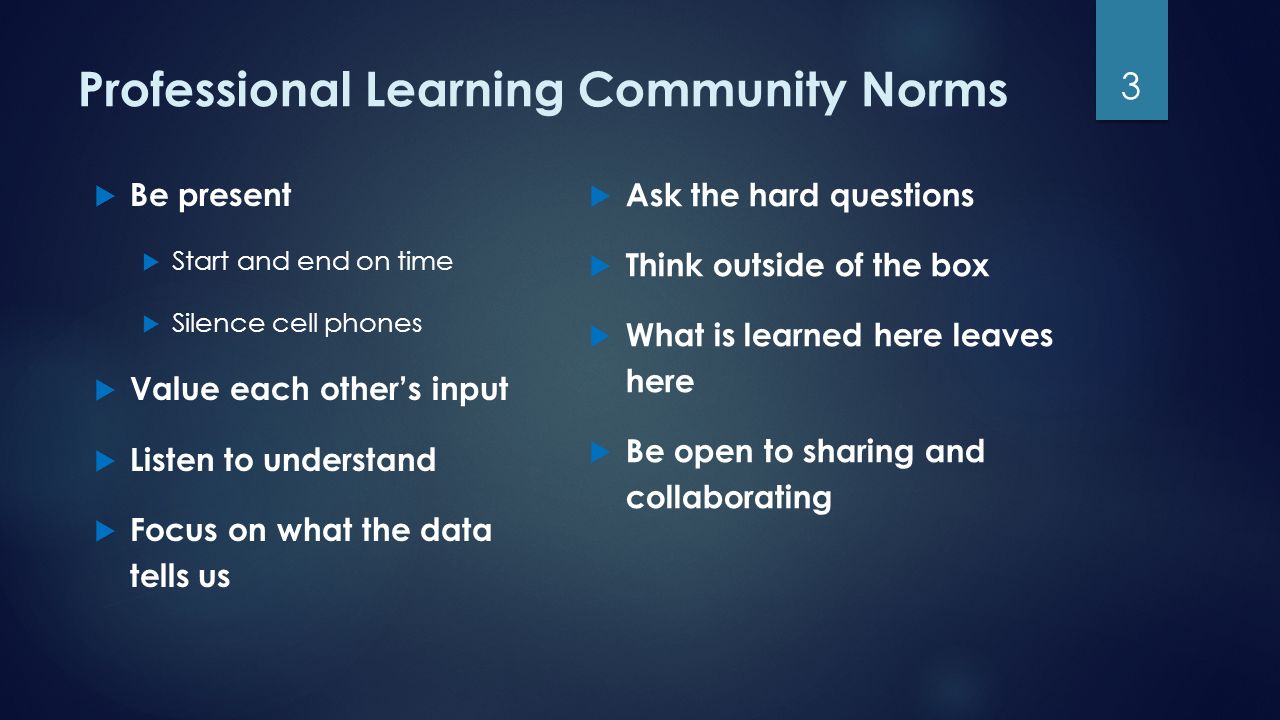 Professional Learning Community Norms

3

Be present

Start and end on time

Silence cell phones

Value each other's input

Listen to understand

Focus on what the data tells us

Ask the hard questions

Think outside of the box

What is learned here leaves here

Be open to sharing and collaborating